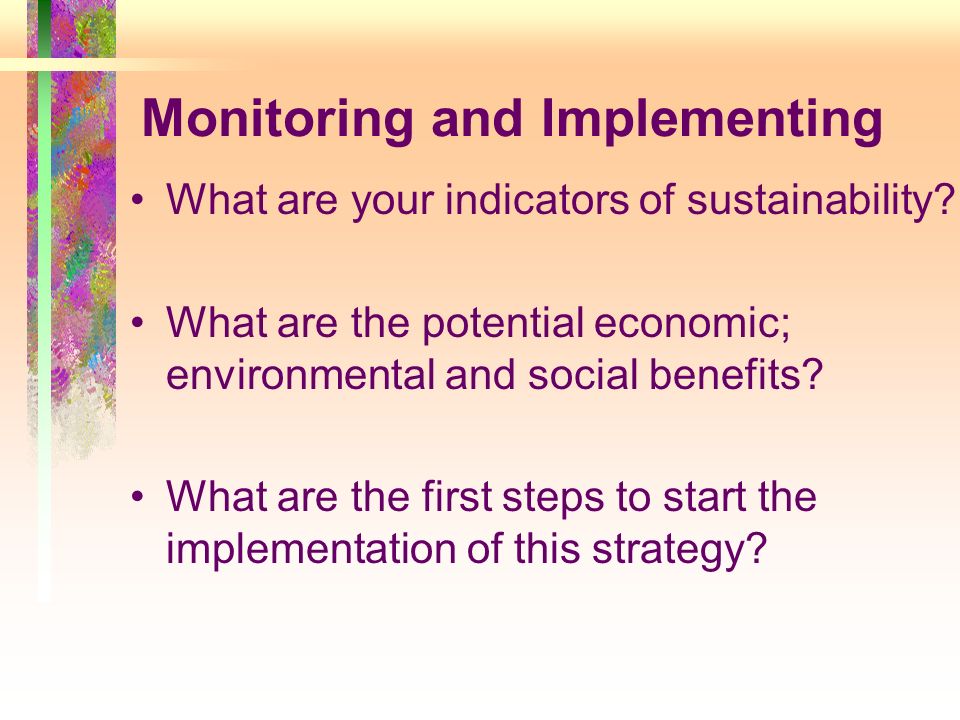 Monitoring and Implementing

• What are your indicators of sustainability?

• What are the potential economic; environmental and social benefits?

• What are the first steps to start the implementation of this strategy?